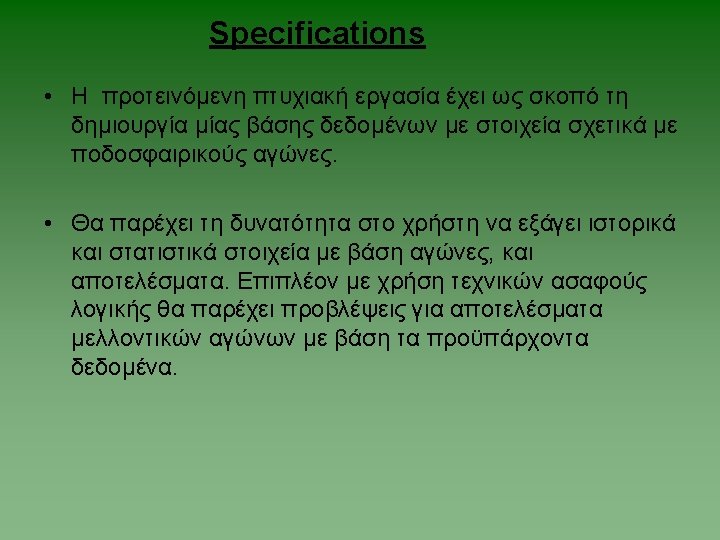 Specifications

• Η προτεινόμενη πτυχιακή εργασία έχει ως σκοπό τη δημιουργία μίας βάσης δεδομένων με στοιχεία σχετικά με ποδοσφαιρικούς αγώνες.

• Θα παρέχει τη δυνατότητα στο χρήστη να εξάγει ιστορικά και στατιστικά στοιχεία με βάση αγώνες, και αποτελέσματα. Επιπλέον με χρήση τεχνικών ασαφούς λογικής θα παρέχει προβλέψεις για αποτελέσματα μελλοντικών αγώνων με βάση τα προϋπάρχοντα δεδομένα.